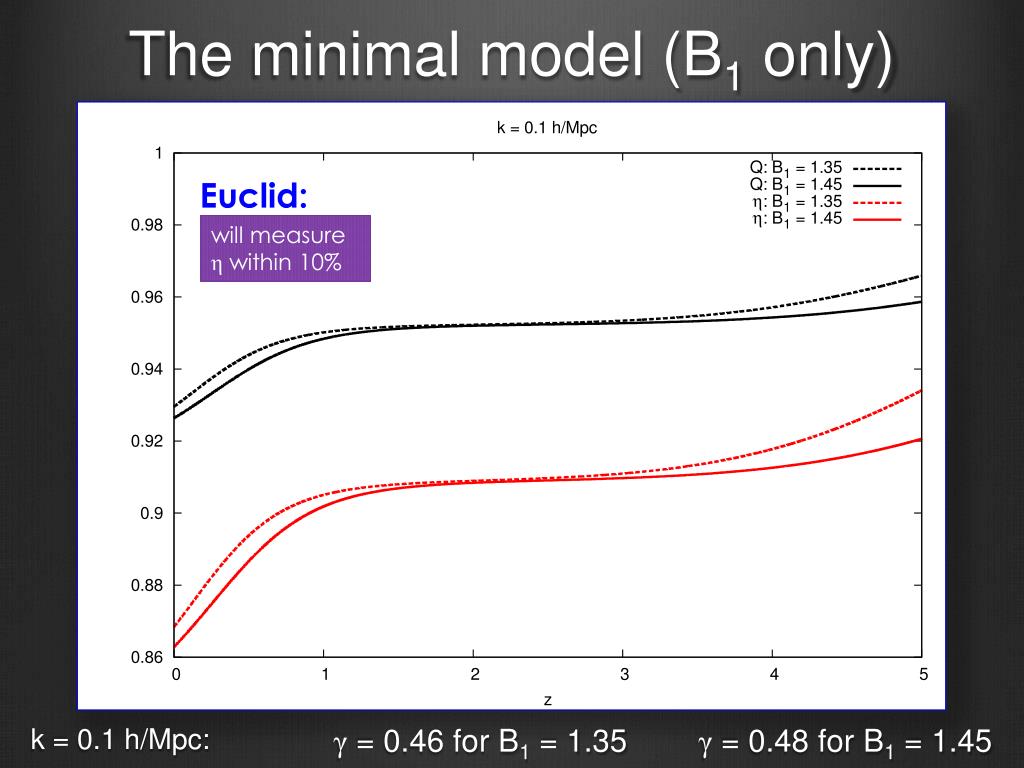 The minimal model ($B_1$ only)

k = 0.1 h/Mpc

Q: $B_1$ = 1.35
Q: $B_1$ = 1.45
$\eta$: $B_1$ = 1.35
$\eta$: $B_1$ = 1.45

Euclid:

will measure $\eta$ within 10%

1
0.98
0.96
0.94
0.92
0.9
0.88
0.86

0
1
2
3
4
5

z

k = 0.1 h/Mpc:   $\gamma$ = 0.46 for $B_1$ = 1.35   $\gamma$ = 0.48 for $B_1$ = 1.45